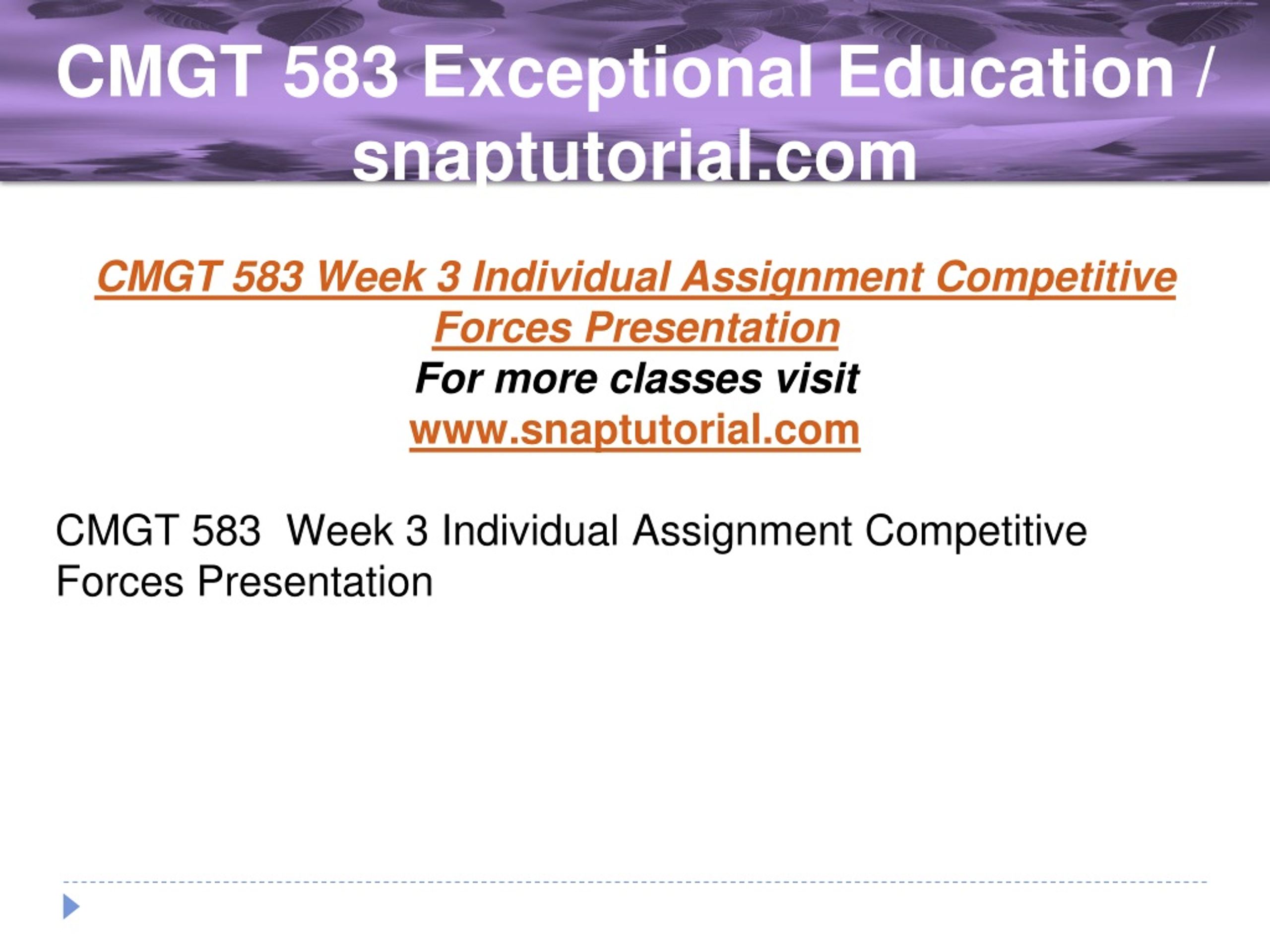 CMGT 583 Exceptional Education / snaptutorial.com

CMGT 583 Week 3 Individual Assignment Competitive Forces Presentation
For more classes visit
www.snaptutorial.com

CMGT 583  Week 3 Individual Assignment Competitive Forces Presentation